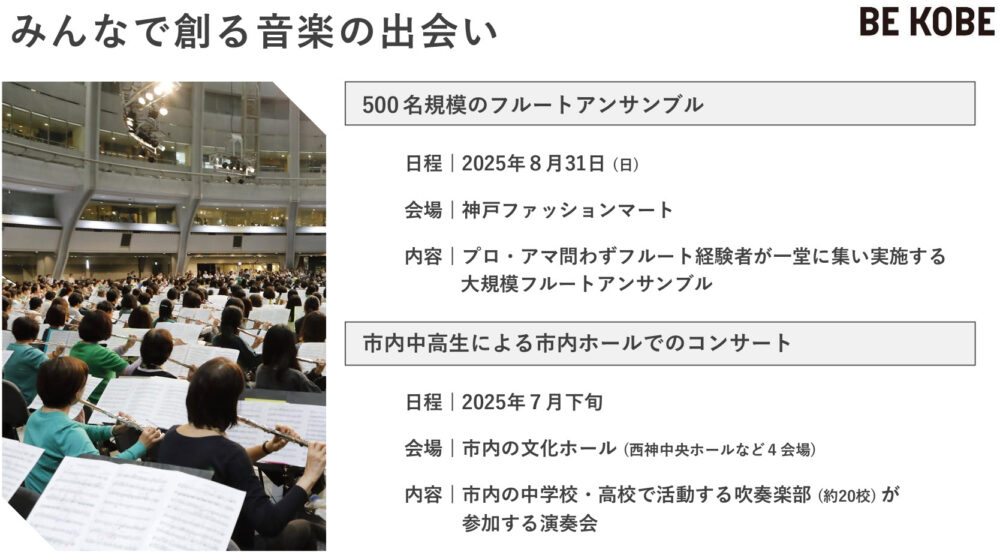 みんなで創る音楽の出会い

BE KOBE

500名規模のフルートアンサンブル

日程｜2025年8月31日（日）

会場｜神戸ファッションマート

内容｜プロ・アマ問わずフルート経験者が一堂に集い実施する大規模フルートアンサンブル

市内中高生による市内ホールでのコンサート

日程｜2025年7月下旬

会場｜市内の文化ホール（西神中央ホールなど4会場）

内容｜市内の中学校・高校で活動する吹奏楽部（約20校）が参加する演奏会